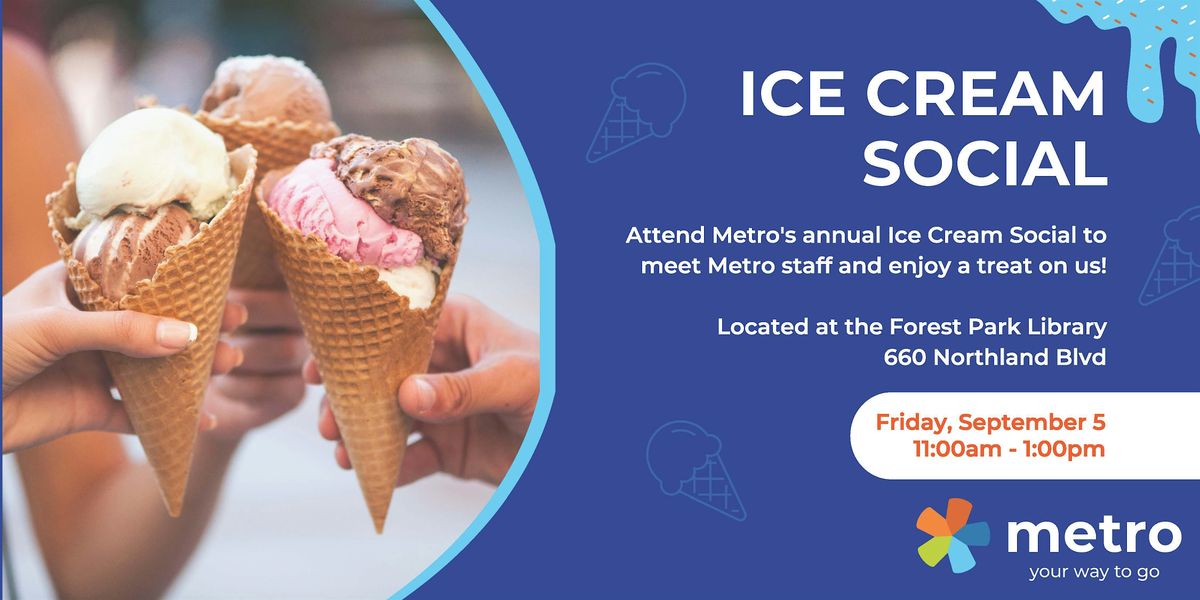 ICE CREAM SOCIAL

Attend Metro's annual Ice Cream Social to meet Metro staff and enjoy a treat on us!

Located at the Forest Park Library
660 Northland Blvd

Friday, September 5
11:00am - 1:00pm

metro
your way to go